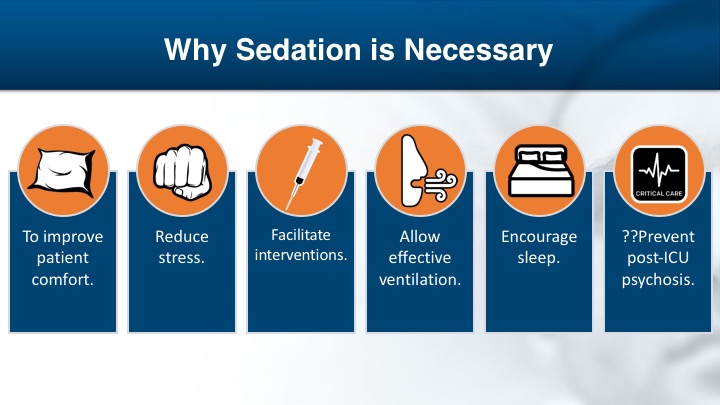 Why Sedation is Necessary

To improve patient comfort.

Reduce stress.

Facilitate interventions.

Allow effective ventilation.

Encourage sleep.

CRITICAL CARE

??Prevent post-ICU psychosis.